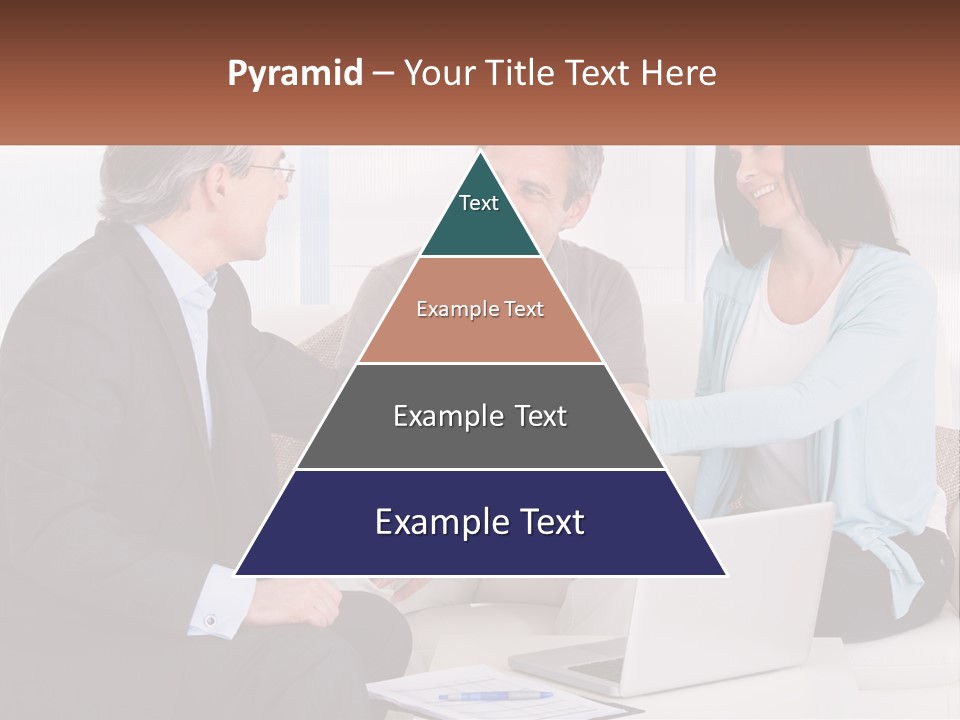 Pyramid – Your Title Text Here

Text

Example Text

Example Text

Example Text